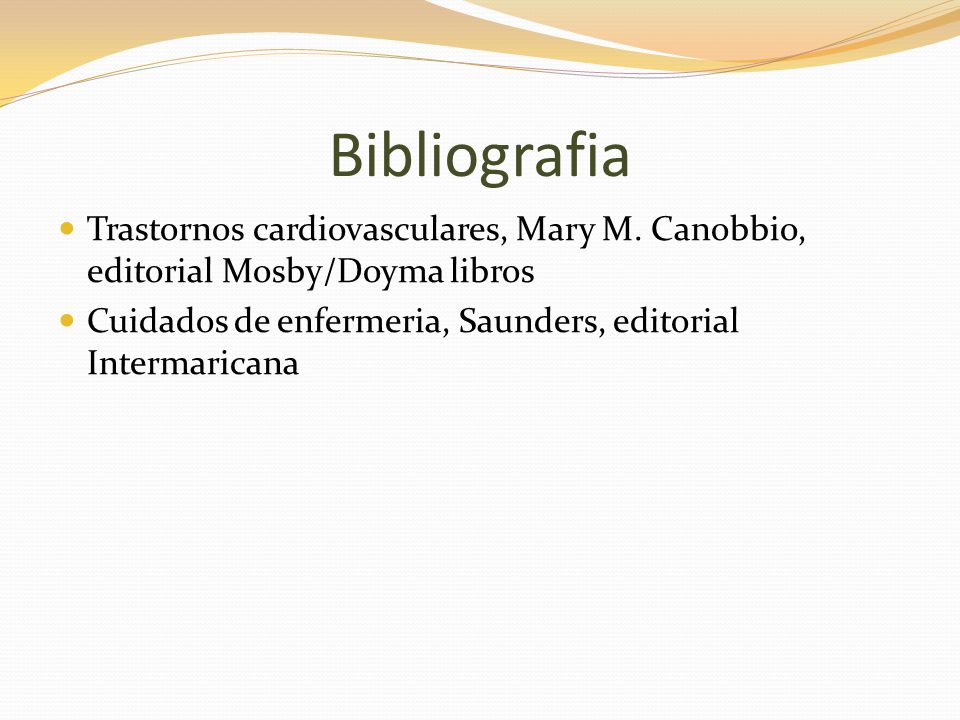 Bibliografia

- Trastornos cardiovasculares, Mary M. Canobbio, editorial Mosby/Doyma libros
- Cuidados de enfermeria, Saunders, editorial Intermaricana